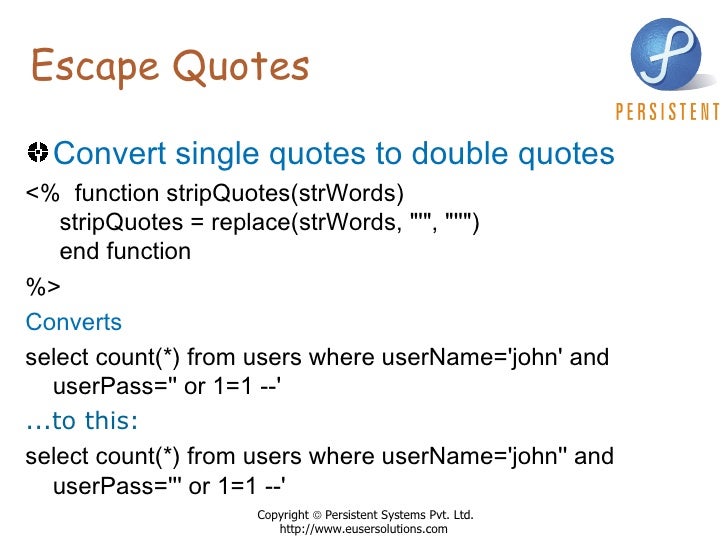 Escape Quotes

PERSISTENT

Convert single quotes to double quotes

<% function stripQuotes(strWords)
stripQuotes = replace(strWords, "'", "''")
end function

%>

Converts

select count(*) from users where userName='john' and userPass='' or 1=1 --'

...to this:

select count(*) from users where userName='john'' and userPass=''' or 1=1 --'

Copyright © Persistent Systems Pvt. Ltd.
http://www.eusersolutions.com